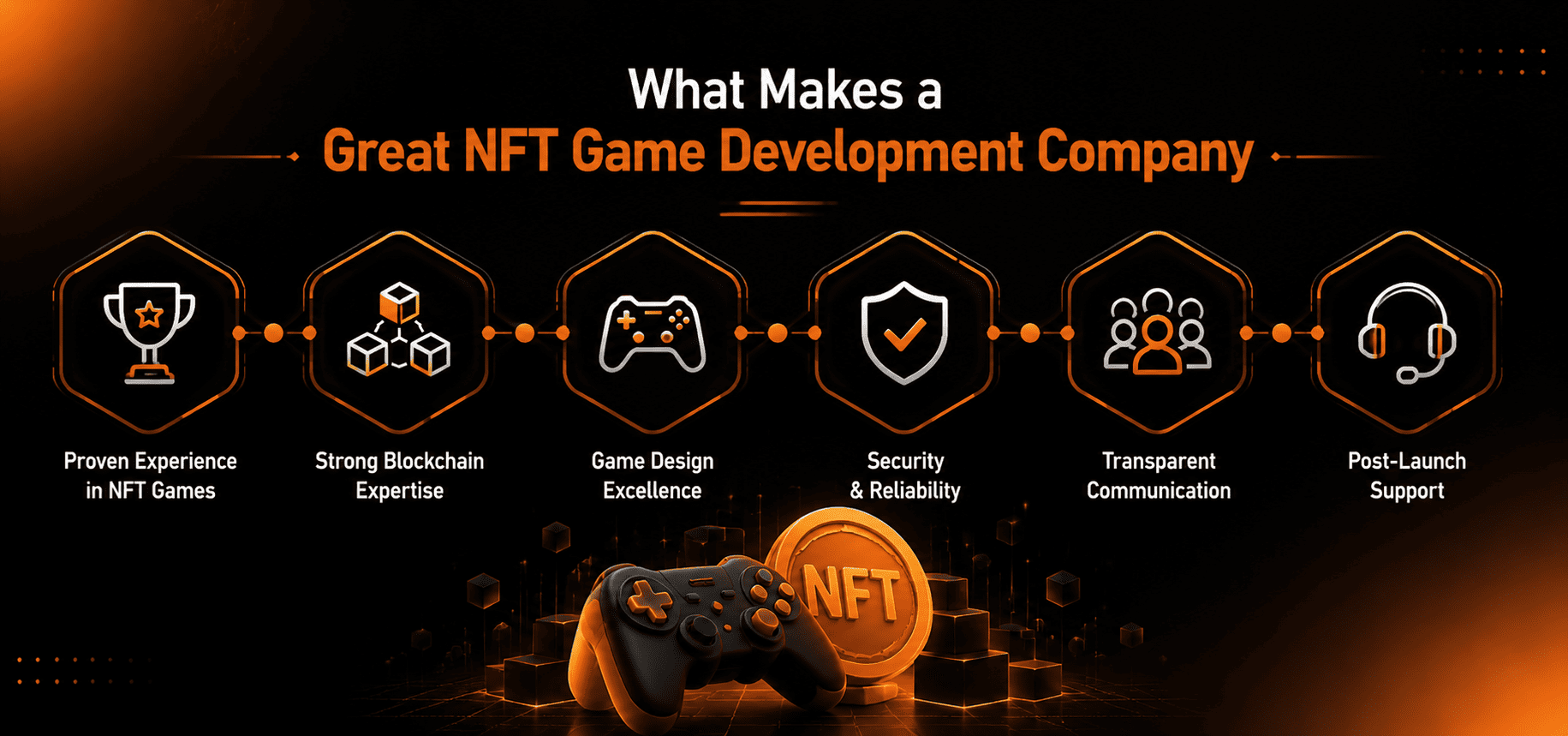 What Makes a
Great NFT Game Development Company

Proven Experience in NFT Games

Strong Blockchain Expertise

Game Design Excellence

Security & Reliability

Transparent Communication

Post-Launch Support

NFT